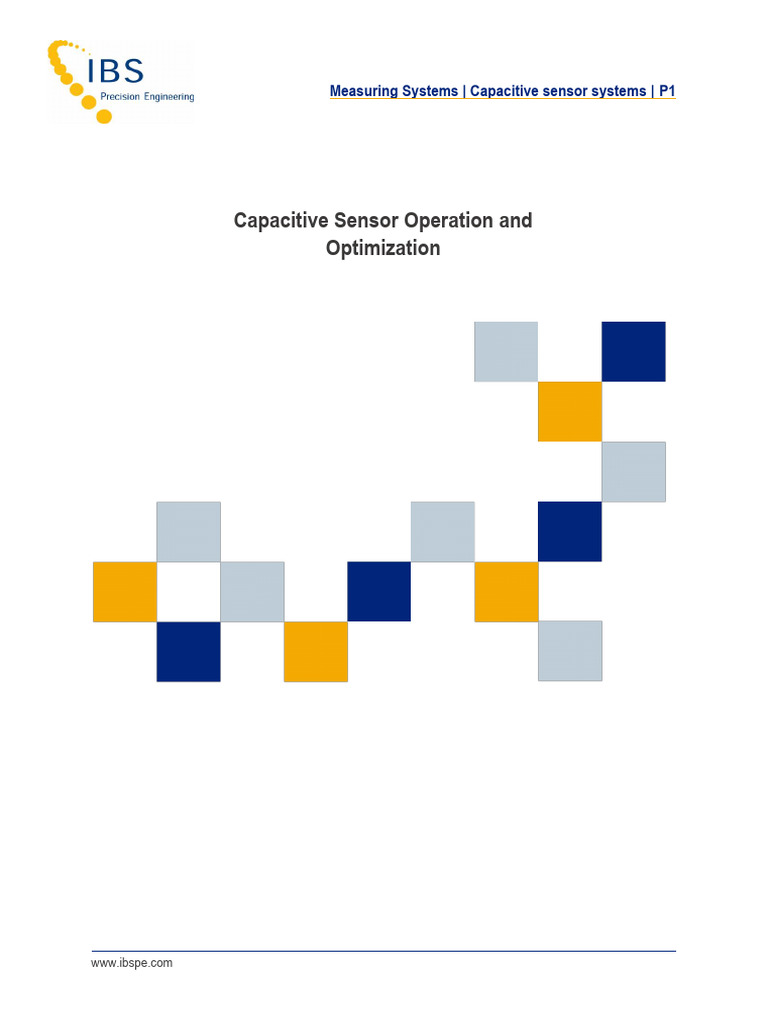 IBS
Precision Engineering

Measuring Systems | Capacitive sensor systems | P1

Capacitive Sensor Operation and Optimization

www.ibspe.com